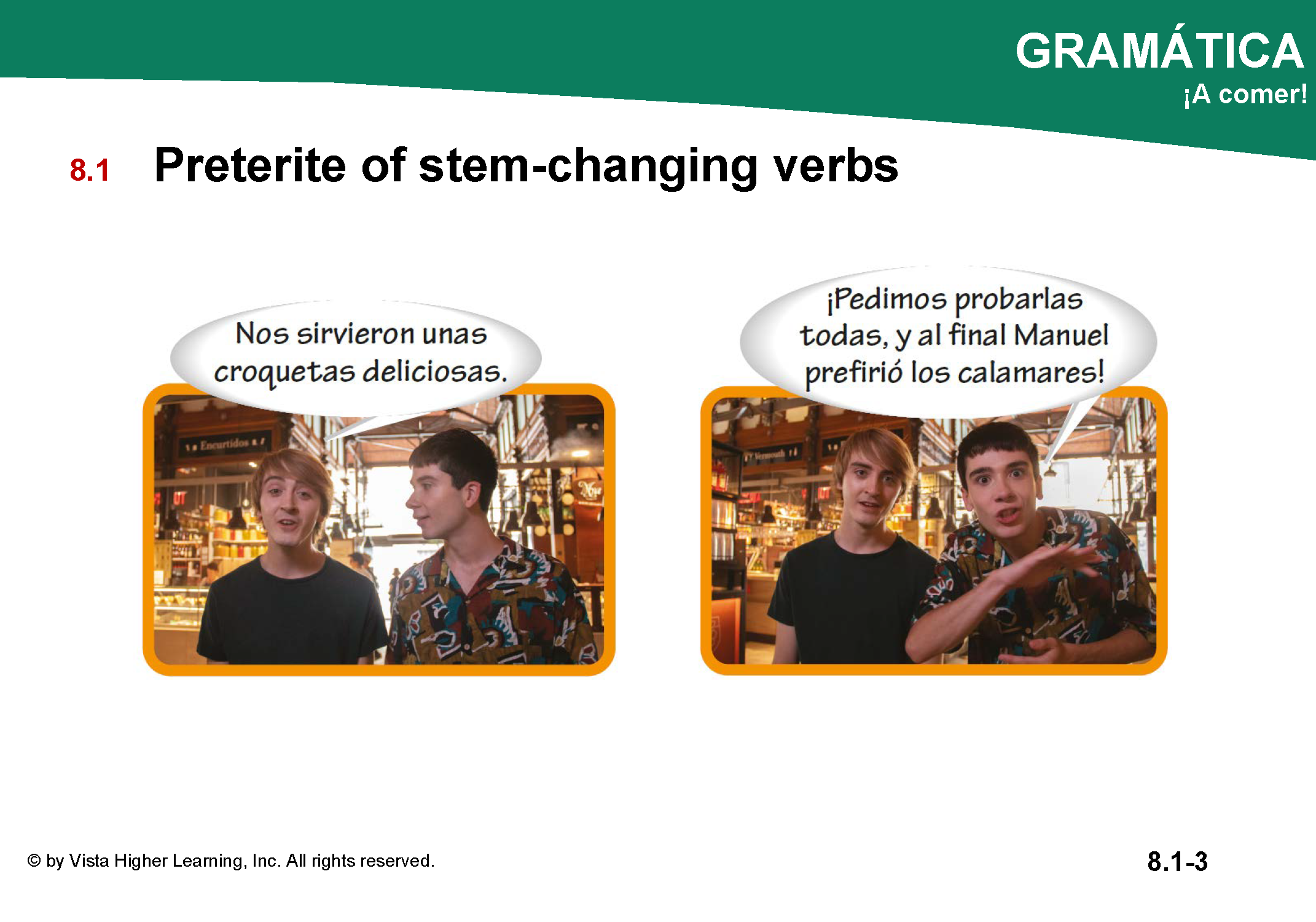 GRAMÁTICA
¡A comer!

8.1 Preterite of stem-changing verbs

Nos sirvieron unas croquetas deliciosas.

Encurtidos

¡Pedimos probarlas todas, y al final Manuel prefirió los calamares!

Vermouth

© by Vista Higher Learning, Inc. All rights reserved.

8.1-3